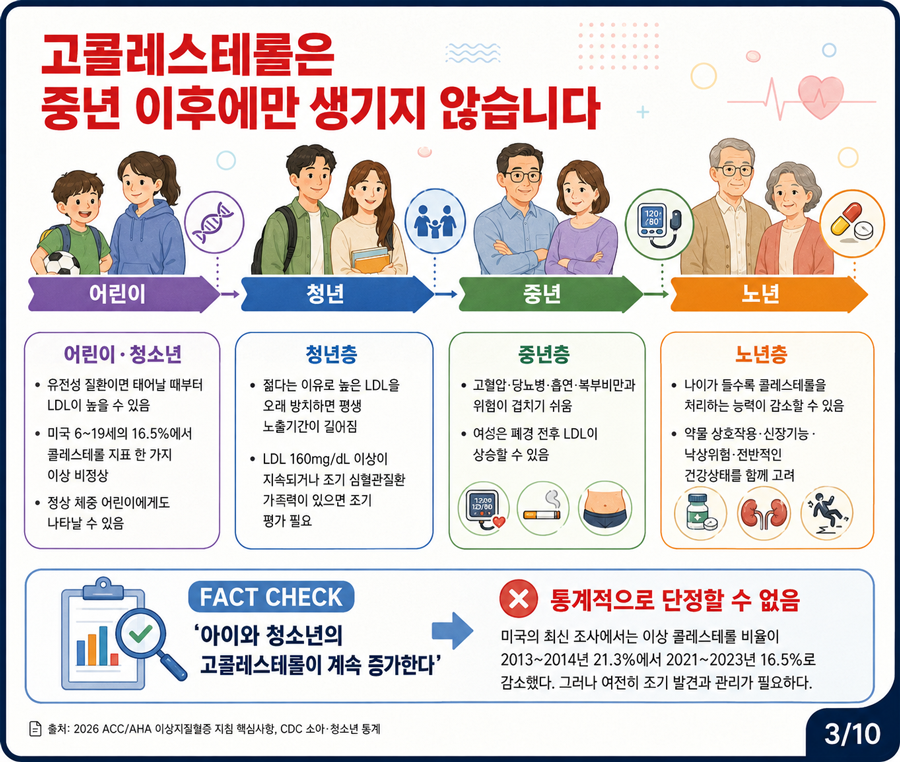 고콜레스테롤은
중년 이후에만 생기지 않습니다

120/80

어린이
청년
중년
노년

어린이 · 청소년
• 유전성 질환이면 태어날 때부터 LDL이 높을 수 있음
• 미국 6~19세의 16.5%에서 콜레스테롤 지표 한 가지 이상 비정상
• 정상 체중 어린이에게도 나타날 수 있음

청년층
• 젊다는 이유로 높은 LDL을 오래 방치하면 평생 노출기간이 길어짐
• LDL 160mg/dL 이상이 지속되거나 조기 심혈관질환 가족력이 있으면 조기 평가 필요

중년층
• 고혈압·당뇨병·흡연·복부비만과 위험이 겹치기 쉬움
• 여성은 폐경 전후 LDL이 상승할 수 있음

120/80

노년층
• 나이가 들수록 콜레스테롤을 처리하는 능력이 감소할 수 있음
• 약물 상호작용·신장기능·낙상위험·전반적인 건강상태를 함께 고려

FACT CHECK
'아이와 청소년의 고콜레스테롤이 계속 증가한다'

통계적으로 단정할 수 없음
미국의 최신 조사에서는 이상 콜레스테롤 비율이 2013~2014년 21.3%에서 2021~2023년 16.5%로 감소했다. 그러나 여전히 조기 발견과 관리가 필요하다.

출처: 2026 ACC/AHA 이상지질혈증 지침 핵심사항, CDC 소아·청소년 통계

3/10